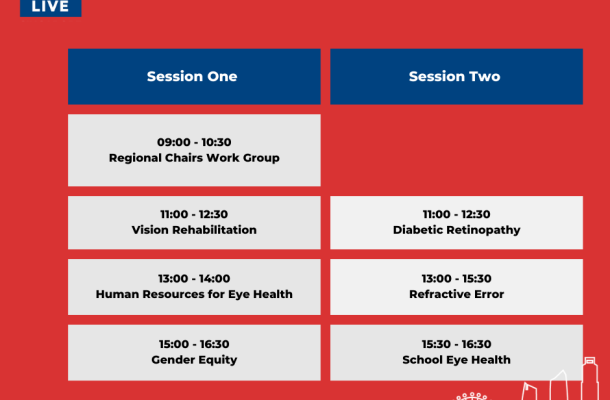 LIVE

| Session One | Session Two |
|---|---|
| 09:00 - 10:30 Regional Chairs Work Group | |
| 11:00 - 12:30 Vision Rehabilitation | 11:00 - 12:30 Diabetic Retinopathy |
| 13:00 - 14:00 Human Resources for Eye Health | 13:00 - 15:30 Refractive Error |
| 15:00 - 16:30 Gender Equity | 15:30 - 16:30 School Eye Health |